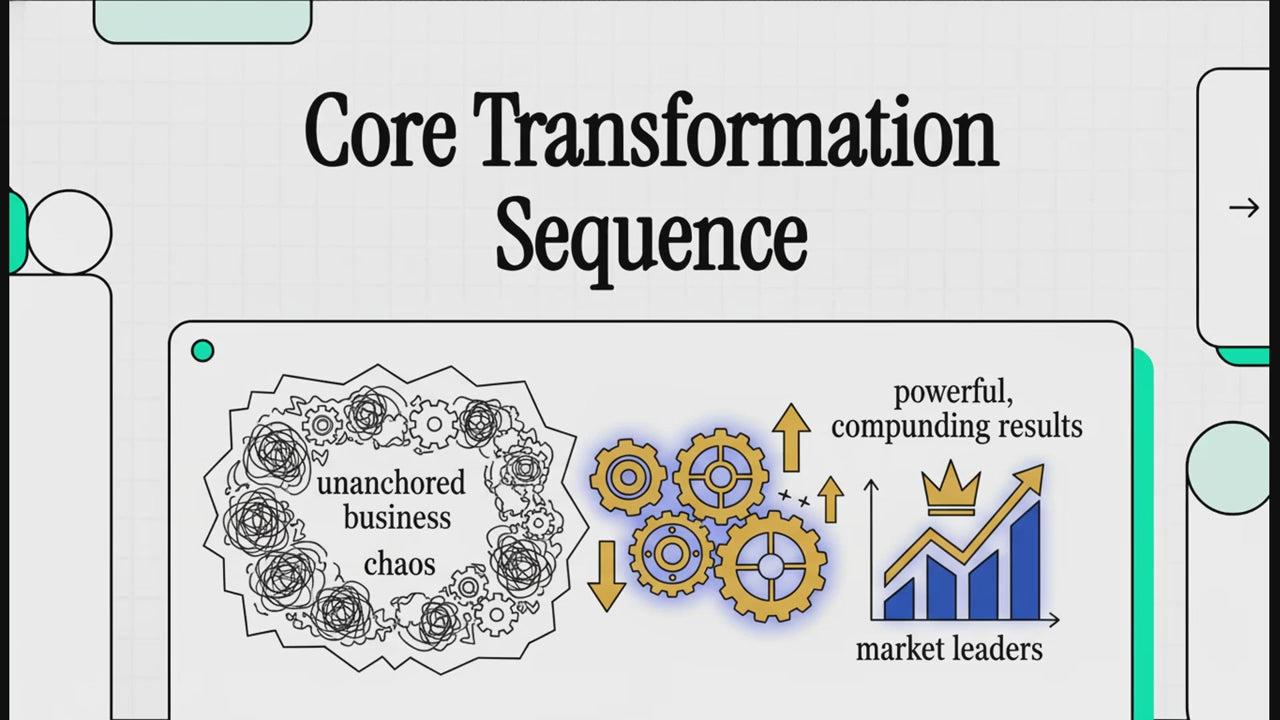 Core Transformation Sequence

→

unanchored business chaos

powerful, compunding results

market leaders